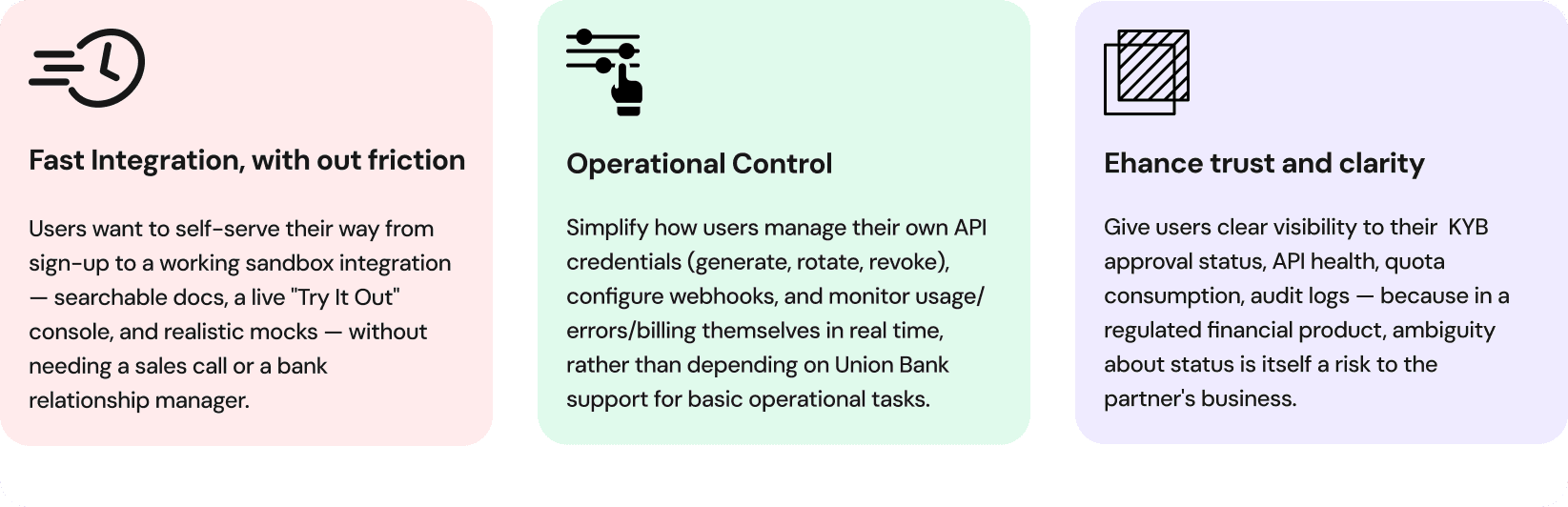 Fast Integration, with out friction

Users want to self-serve their way from sign-up to a working sandbox integration — searchable docs, a live "Try It Out" console, and realistic mocks — without needing a sales call or a bank relationship manager.

Operational Control

Simplify how users manage their own API credentials (generate, rotate, revoke), configure webhooks, and monitor usage/errors/billing themselves in real time, rather than depending on Union Bank support for basic operational tasks.

Ehance trust and clarity

Give users clear visibility to their KYB approval status, API health, quota consumption, audit logs — because in a regulated financial product, ambiguity about status is itself a risk to the partner's business.